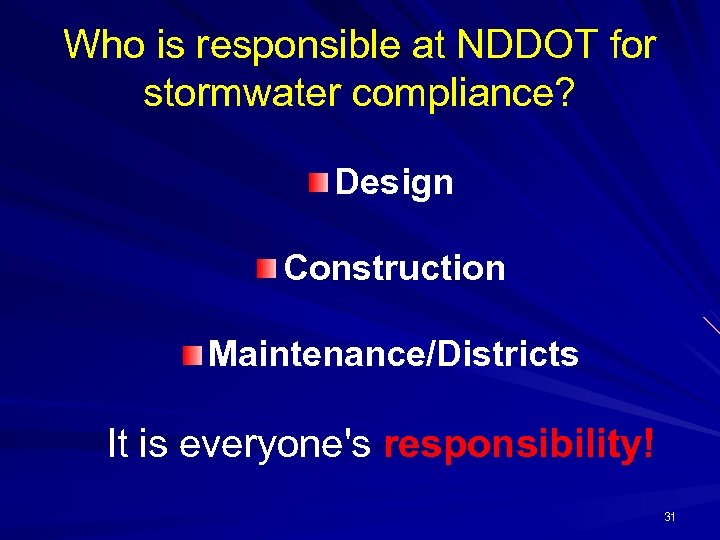 Who is responsible at NDDOT for stormwater compliance?

Design

Construction

Maintenance/Districts

It is everyone's responsibility!

31